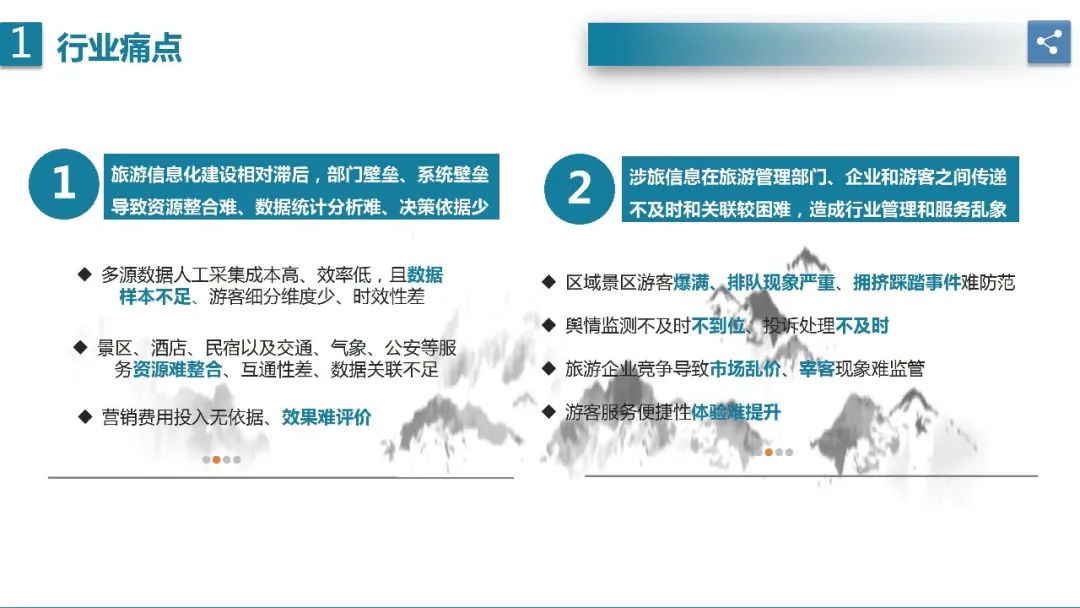 1 行业痛点

1 旅游信息化建设相对滞后，部门壁垒、系统壁垒导致资源整合难、数据统计分析难、决策依据少

◆ 多源数据人工采集成本高、效率低，且数据样本不足、游客细分维度少、时效性差

◆ 景区、酒店、民宿以及交通、气象、公安等服务资源难整合、互通性差、数据关联不足

◆ 营销费用投入无依据、效果难评价

2 涉旅信息在旅游管理部门、企业和游客之间传递不及时和关联较困难，造成行业管理和服务乱象

◆ 区域景区游客爆满、排队现象严重、拥挤踩踏事件难防范

◆ 舆情监测不及时不到位、投诉处理不及时

◆ 旅游企业竞争导致市场乱价、宰客现象难监管

◆ 游客服务便捷性体验难提升